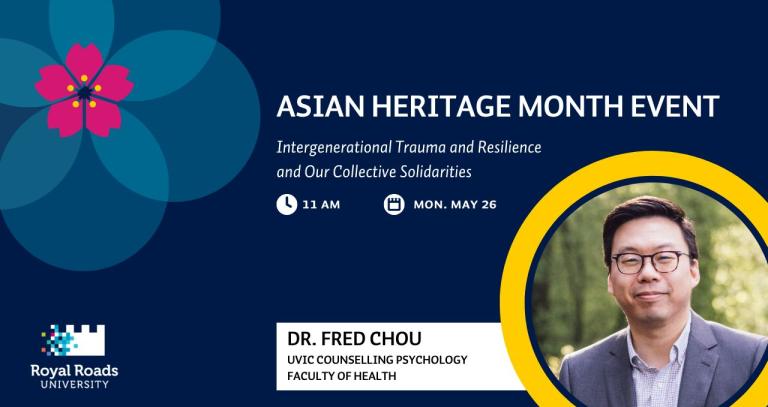 ASIAN HERITAGE MONTH EVENT

Intergenerational Trauma and Resilience and Our Collective Solidarities

11 AM

MON. MAY 26

Royal Roads UNIVERSITY

DR. FRED CHOU

UVIC COUNSELLING PSYCHOLOGY FACULTY OF HEALTH